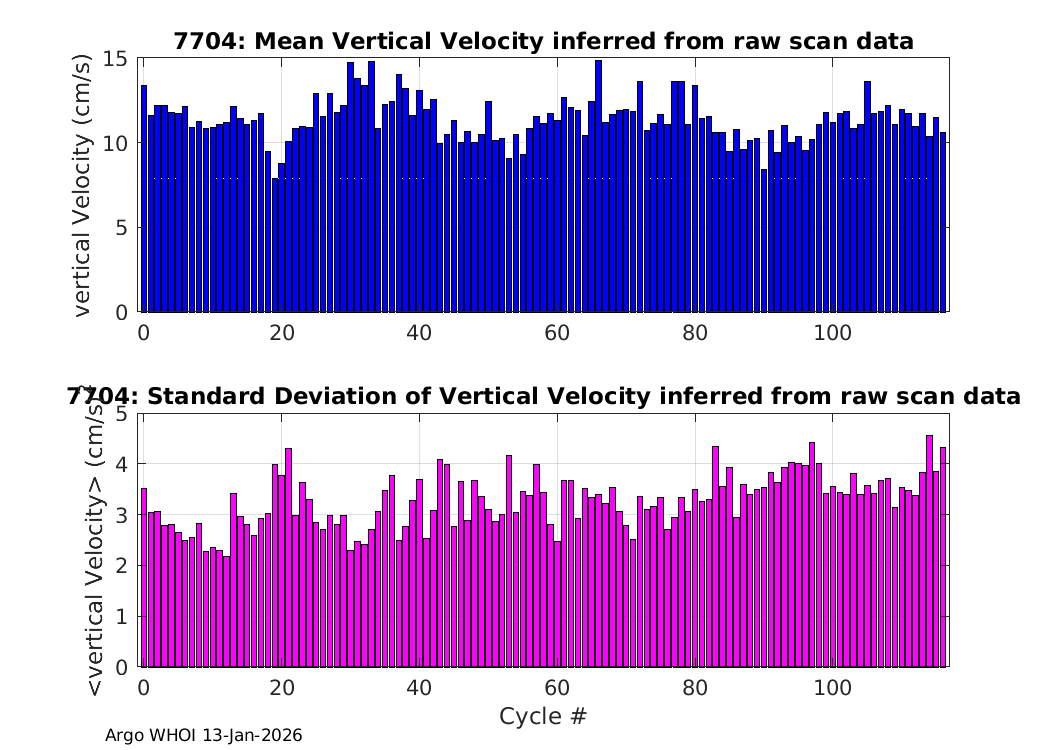 7704: Mean Vertical Velocity inferred from raw scan data

vertical Velocity (cm/s)

15
10
5
0

0 20 40 60 80 100

7704: Standard Deviation of Vertical Velocity inferred from raw scan data

<vertical Velocity> (cm/s)

5
4
3
2
1
0

0 20 40 60 80 100

Cycle #

Argo WHOI 13-Jan-2026